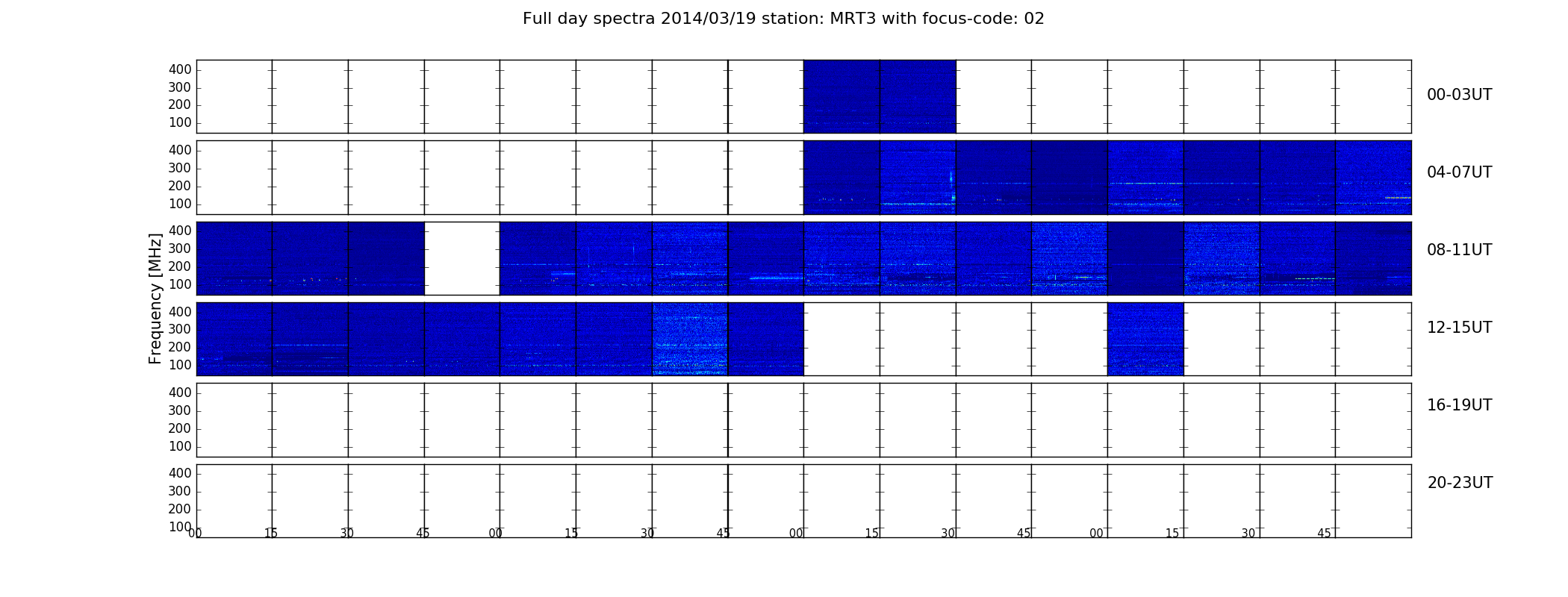 Full day spectra 2014/03/19 station: MRT3 with focus-code: 02

Frequency [MHz]

400
300
200
100
00-03UT

400
300
200
100
04-07UT

400
300
200
100
08-11UT

400
300
200
100
12-15UT

400
300
200
100
16-19UT

400
300
200
100
20-23UT

00 15 30 45 00 15 30 45 00 15 30 45 00 15 30 45